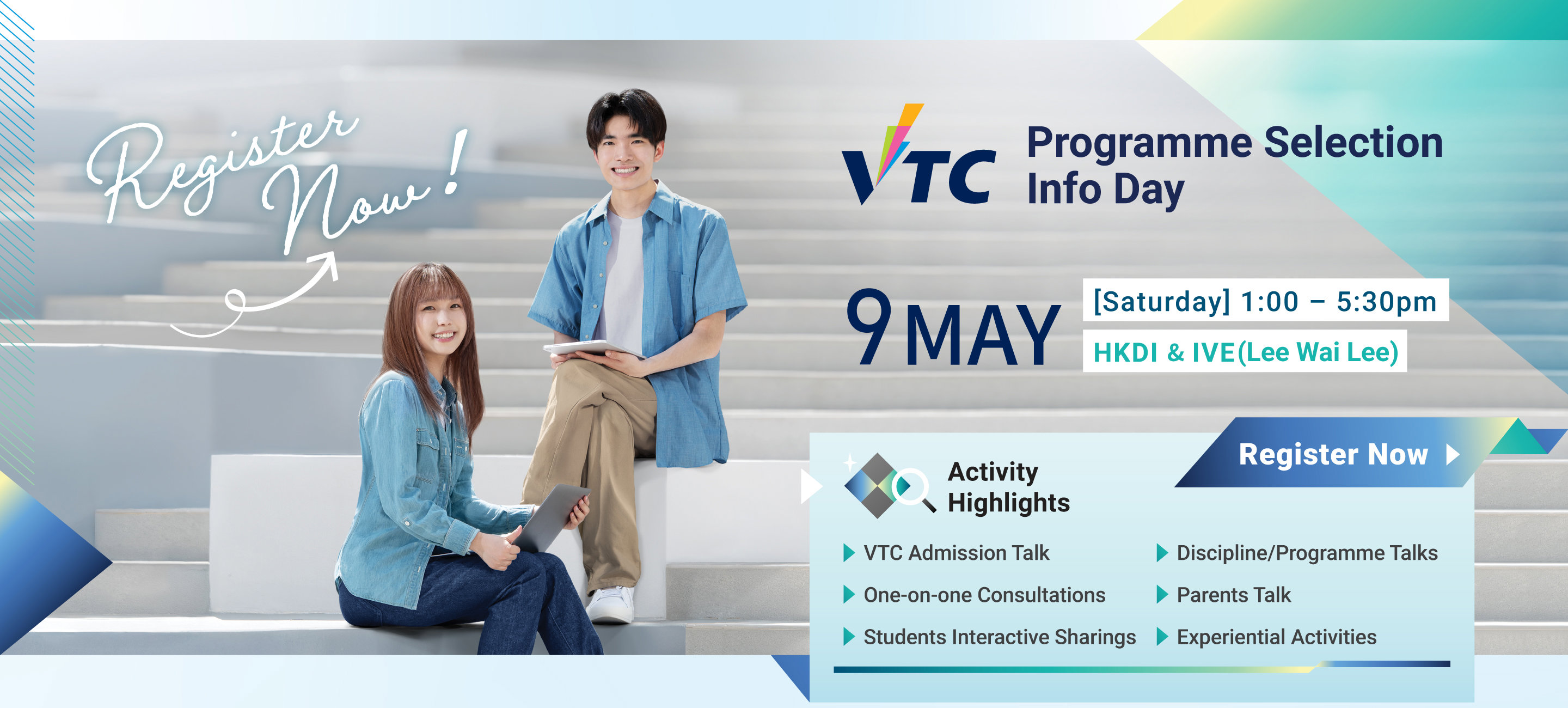 Register Now!

VTC

Programme Selection Info Day

9 MAY

[Saturday] 1:00 – 5:30pm

HKDI & IVE(Lee Wai Lee)

Register Now

Activity Highlights

VTC Admission Talk

One-on-one Consultations

Students Interactive Sharings

Discipline/Programme Talks

Parents Talk

Experiential Activities